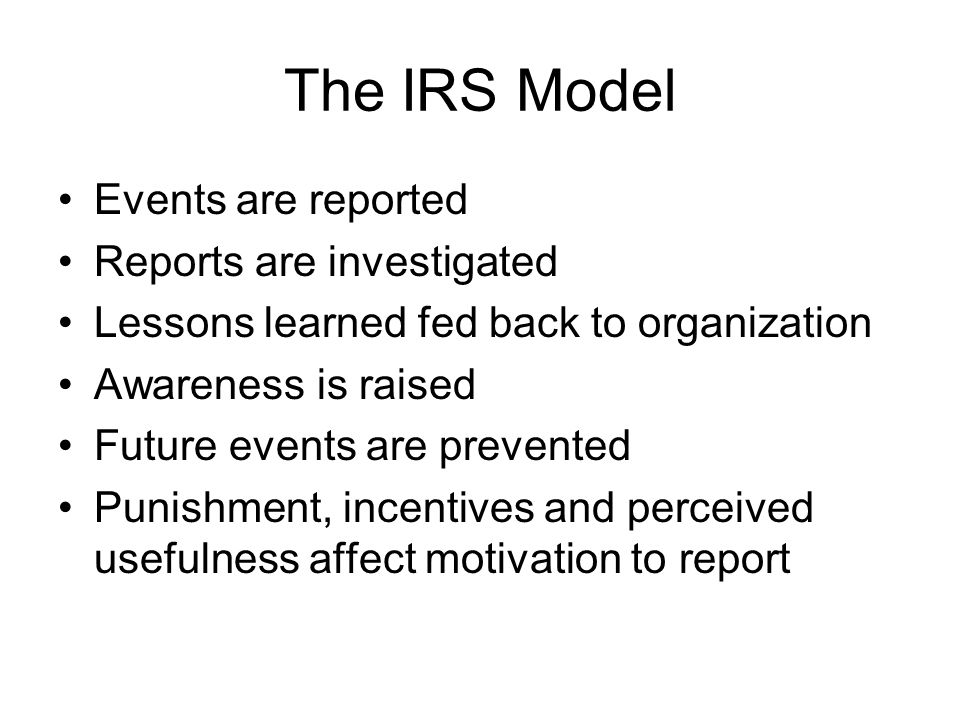 The IRS Model

• Events are reported
• Reports are investigated
• Lessons learned fed back to organization
• Awareness is raised
• Future events are prevented
• Punishment, incentives and perceived usefulness affect motivation to report